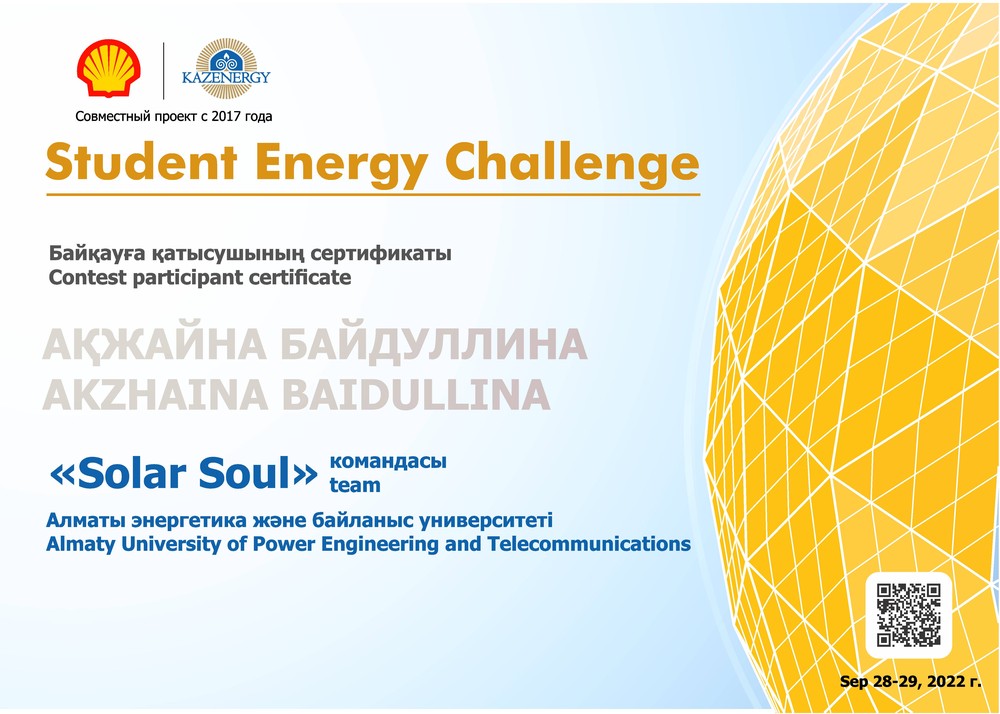 KAZENERGY

Совместный проект с 2017 года

Student Energy Challenge

Байқауға қатысушының сертификаты
Contest participant certificate

АҚЖАЙНА БАЙДУЛЛИНА
AKZHAINA BAIDULLINA

«Solar Soul» командасы team

Алматы энергетика және байланыс университеті
Almaty University of Power Engineering and Telecommunications

Sep 28-29, 2022 г.